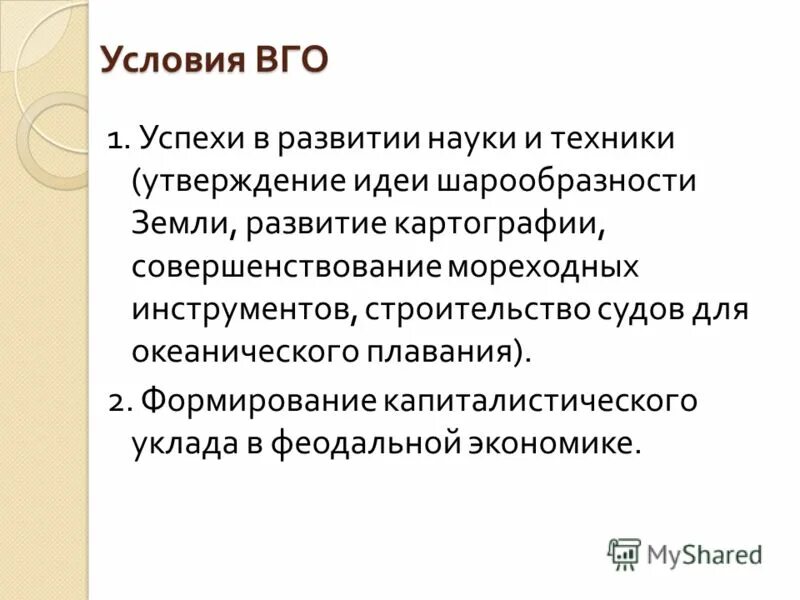 Условия ВГО

1. Успехи в развитии науки и техники (утверждение идеи шарообразности Земли, развитие картографии, совершенствование мореходных инструментов, строительство судов для океанического плавания).

2. Формирование капиталистического уклада в феодальной экономике.

MyShared